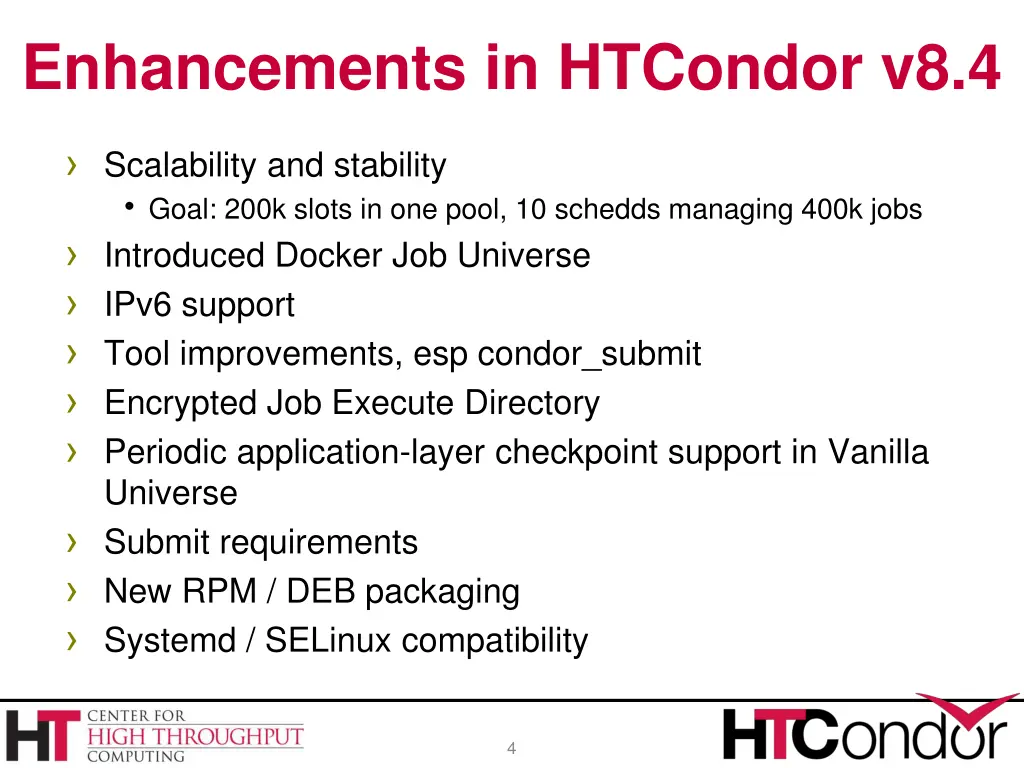 Enhancements in HTCondor v8.4

› Scalability and stability
  • Goal: 200k slots in one pool, 10 schedds managing 400k jobs
› Introduced Docker Job Universe
› IPv6 support
› Tool improvements, esp condor_submit
› Encrypted Job Execute Directory
› Periodic application-layer checkpoint support in Vanilla Universe
› Submit requirements
› New RPM / DEB packaging
› Systemd / SELinux compatibility

HT CENTER FOR HIGH THROUGHPUT COMPUTING

4

HTCondor